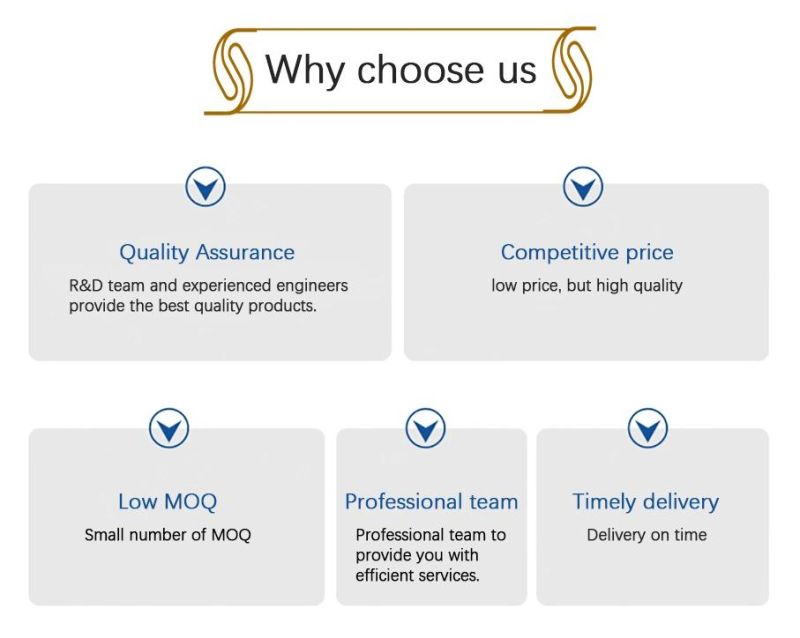 Why choose us

Quality Assurance

R&D team and experienced engineers provide the best quality products.

Competitive price

low price, but high quality

Low MOQ

Small number of MOQ

Professional team

Professional team to provide you with efficient services.

Timely delivery

Delivery on time